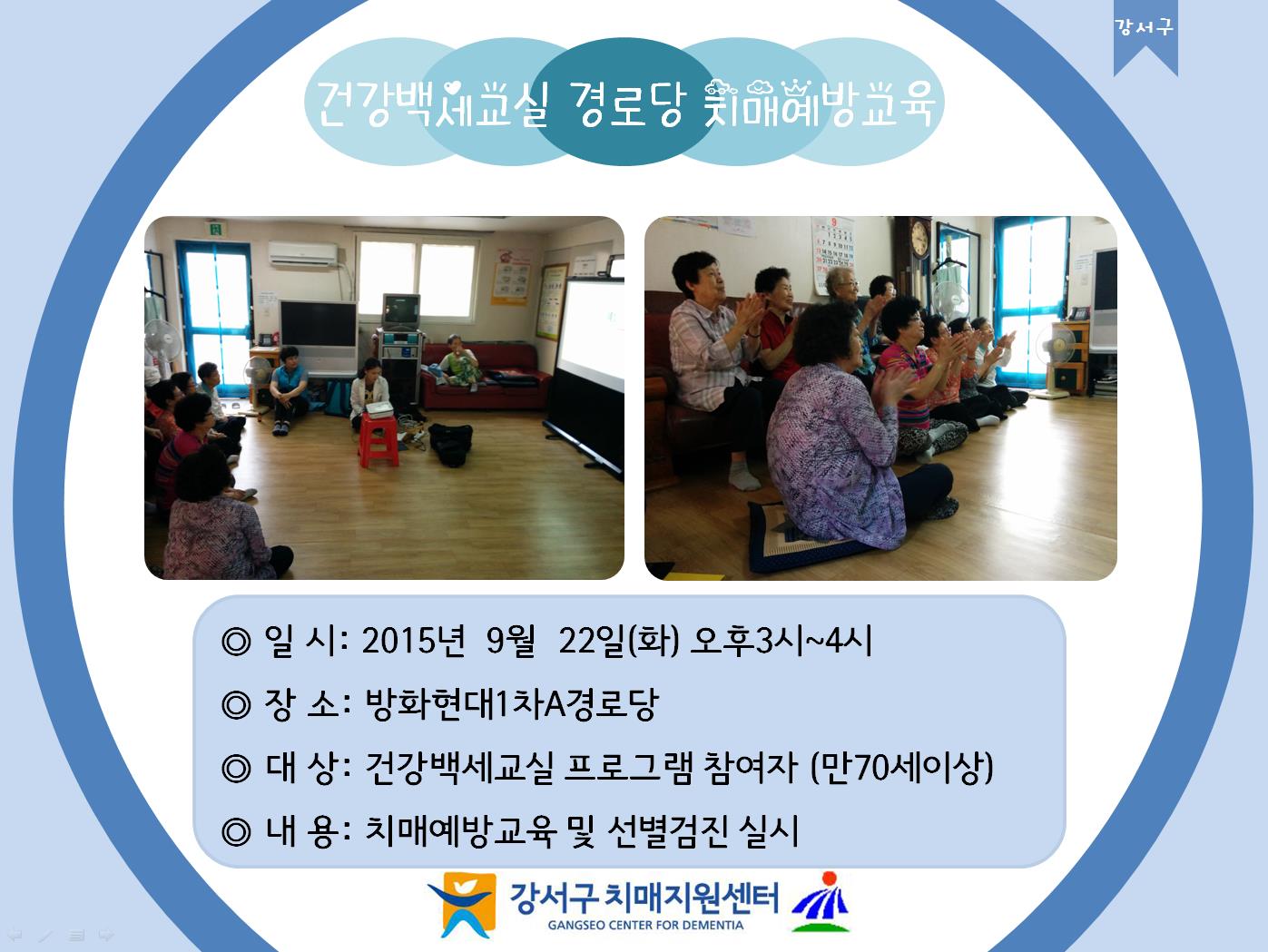 강서구

건강백세교실 경로당 치매예방교육

◎ 일 시: 2015년 9월 22일(화) 오후3시~4시

◎ 장 소: 방화현대1차A경로당

◎ 대 상: 건강백세교실 프로그램 참여자 (만70세이상)

◎ 내 용: 치매예방교육 및 선별검진 실시

강서구 치매지원센터
GANGSEO CENTER FOR DEMENTIA